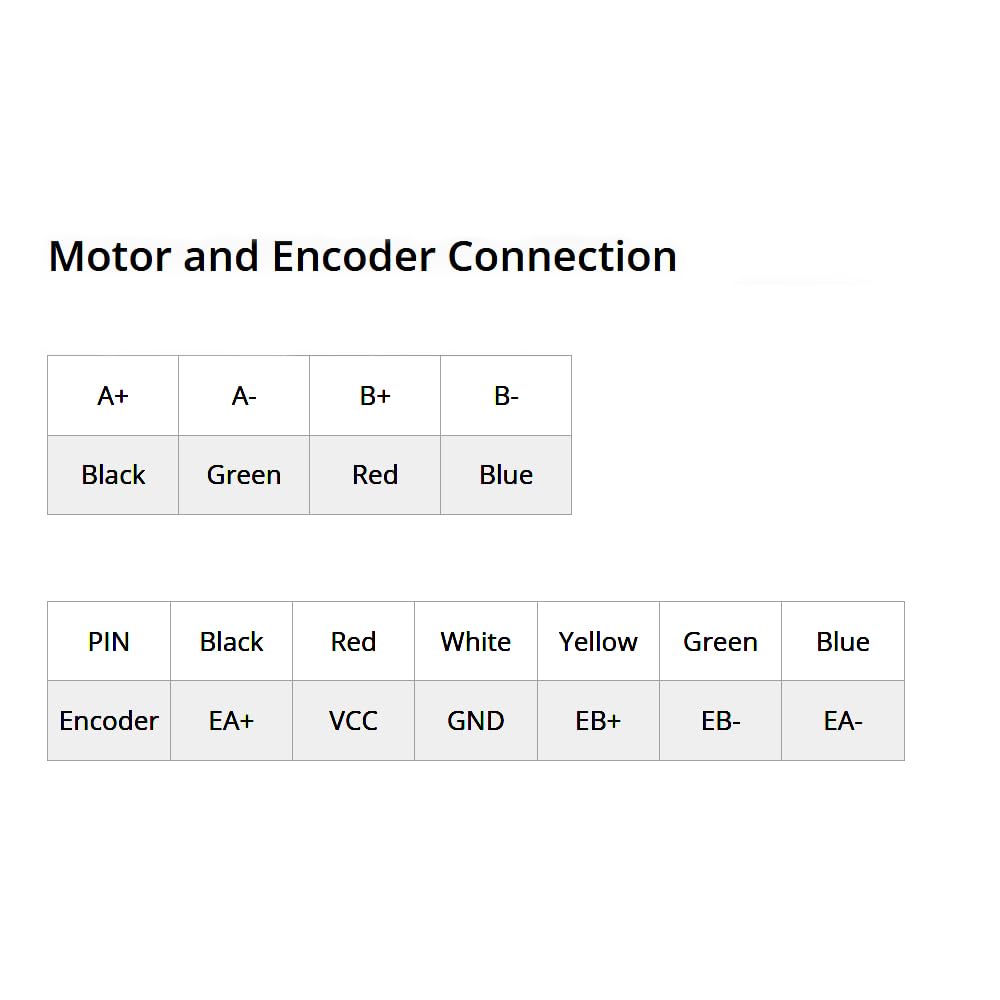 Motor and Encoder Connection

| A+ | A- | B+ | B- |
|---|---|---|---|
| Black | Green | Red | Blue |

| PIN | Black | Red | White | Yellow | Green | Blue |
|---|---|---|---|---|---|---|
| Encoder | EA+ | VCC | GND | EB+ | EB- | EA- |